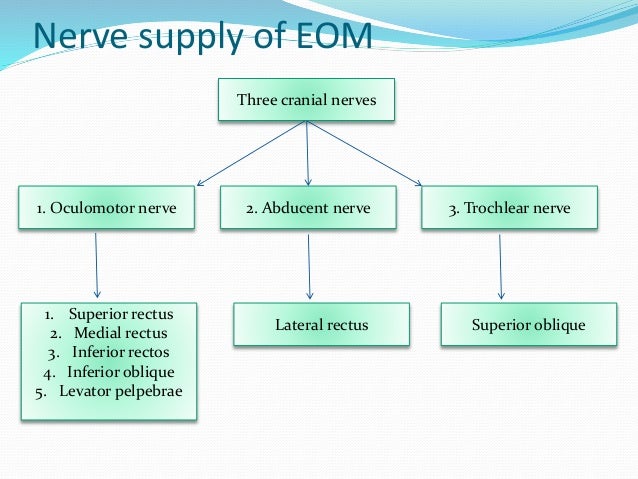 Nerve supply of EOM

Three cranial nerves

1. Oculomotor nerve

2. Abducent nerve

3. Trochlear nerve

1. Superior rectus
2. Medial rectus
3. Inferior rectos
4. Inferior oblique
5. Levator pelpebrae

Lateral rectus

Superior oblique